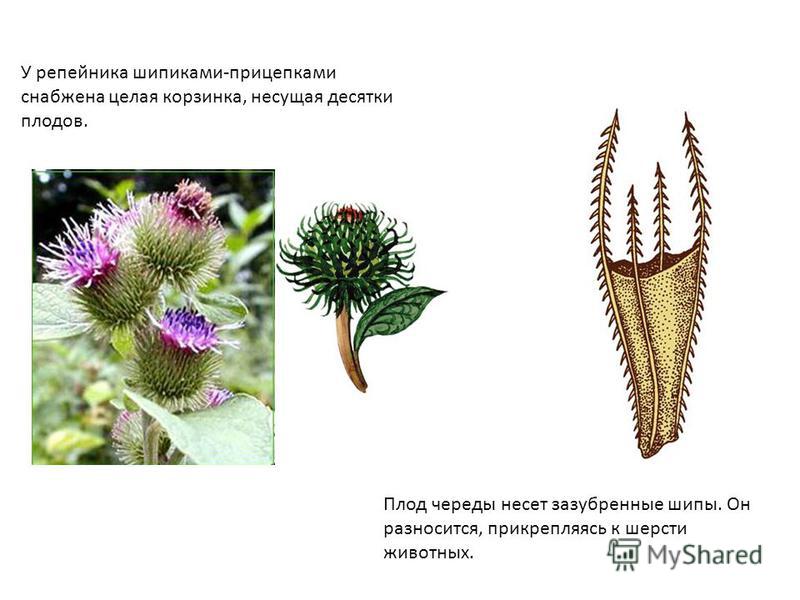 У репейника шипиками-прицепками снабжена целая корзинка, несущая десятки плодов.

Плод череды несет зазубренные шипы. Он разносится, прикрепляясь к шерсти животных.

MyShared